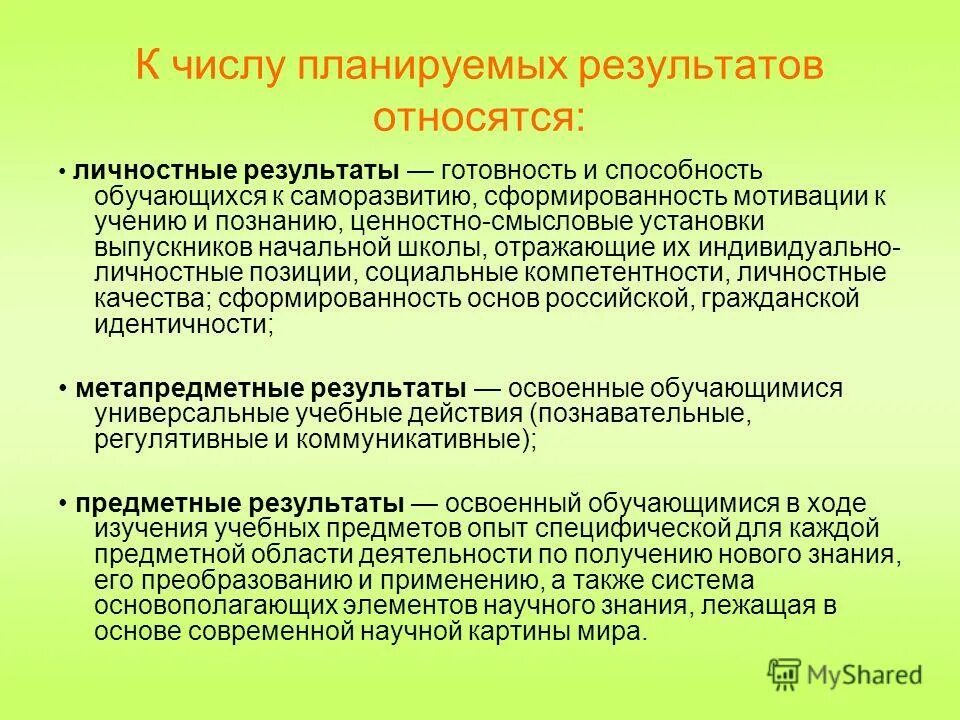 К числу планируемых результатов относятся:

• личностные результаты — готовность и способность обучающихся к саморазвитию, сформированность мотивации к учению и познанию, ценностно-смысловые установки выпускников начальной школы, отражающие их индивидуально-личностные позиции, социальные компетентности, личностные качества; сформированность основ российской, гражданской идентичности;

• метапредметные результаты — освоенные обучающимися универсальные учебные действия (познавательные, регулятивные и коммуникативные);

• предметные результаты — освоенный обучающимися в ходе изучения учебных предметов опыт специфической для каждой предметной области деятельности по получению нового знания, его преобразованию и применению, а также система основополагающих элементов научного знания, лежащая в основе современной научной картины мира.

MyShared